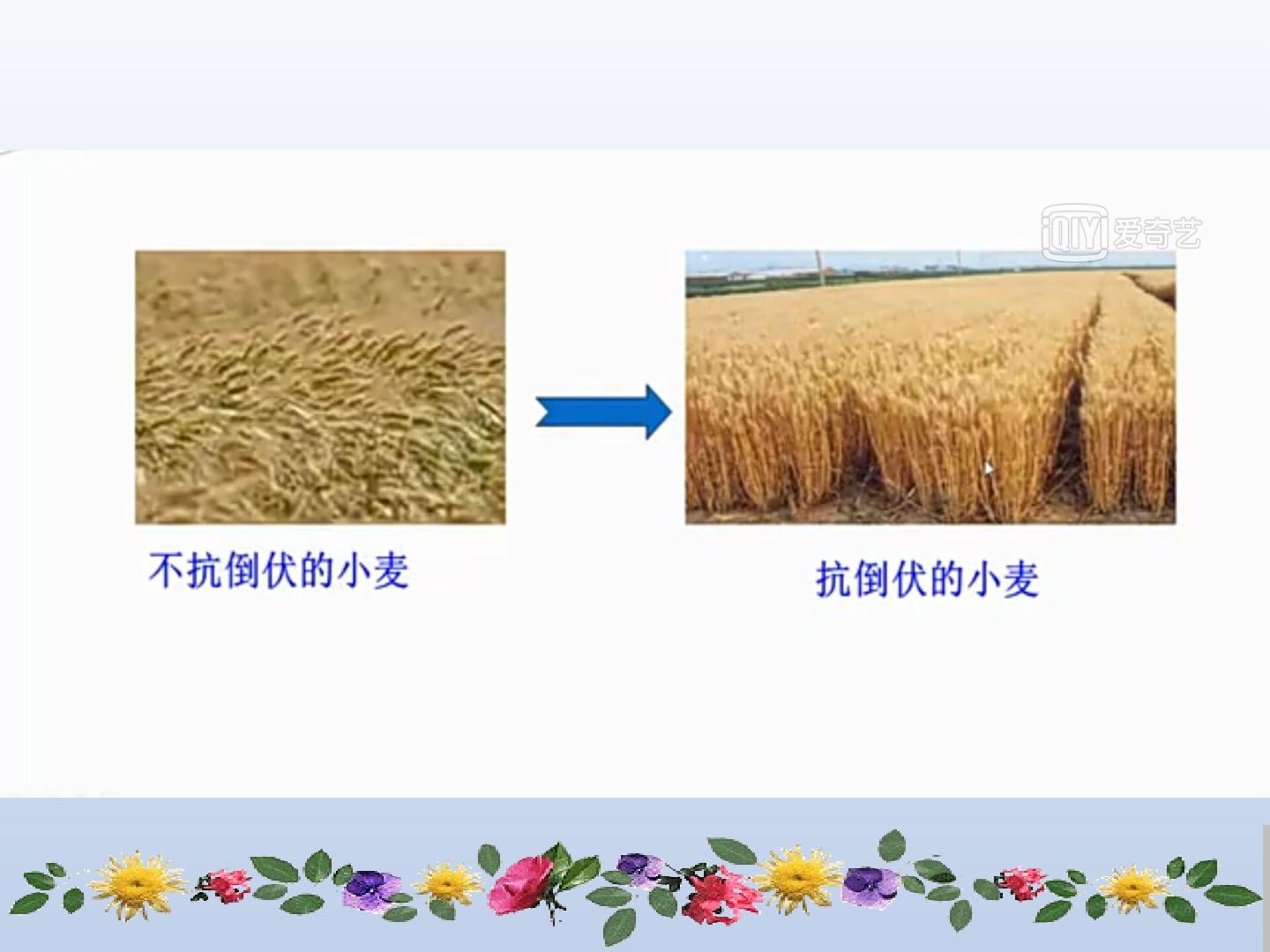 iQIYI 爱奇艺

不抗倒伏的小麦

抗倒伏的小麦